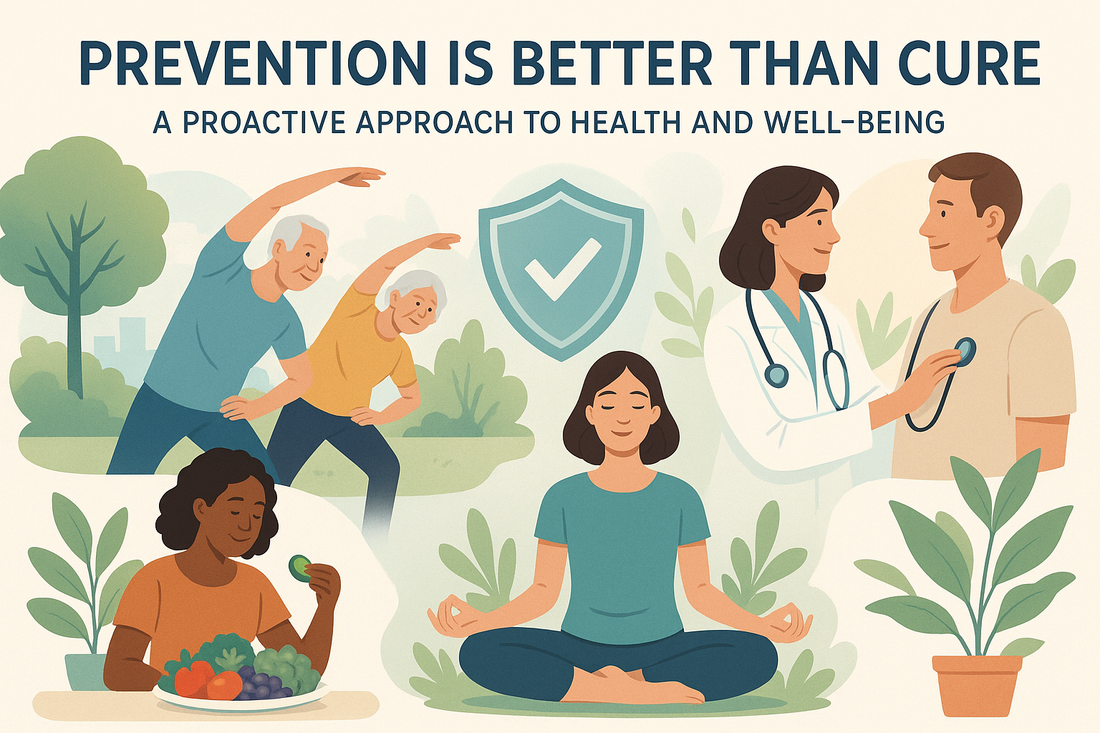 PREVENTION IS BETTER THAN CURE

A PROACTIVE APPROACH TO HEALTH AND WELL-BEING